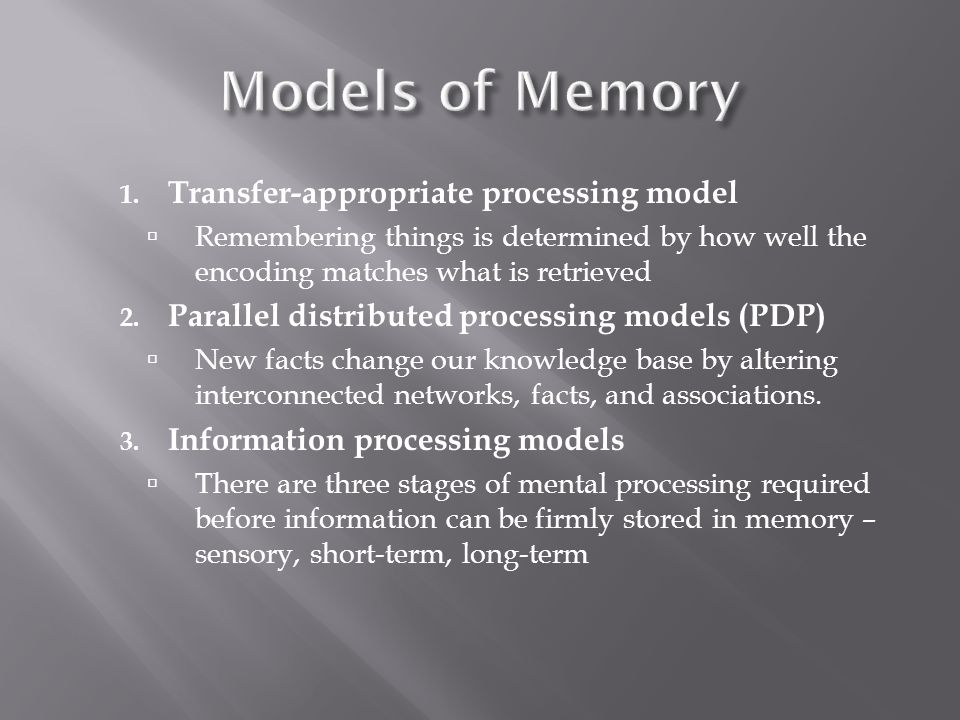 Models of Memory

1. Transfer-appropriate processing model
   ▫ Remembering things is determined by how well the encoding matches what is retrieved
2. Parallel distributed processing models (PDP)
   ▫ New facts change our knowledge base by altering interconnected networks, facts, and associations.
3. Information processing models
   ▫ There are three stages of mental processing required before information can be firmly stored in memory – sensory, short-term, long-term